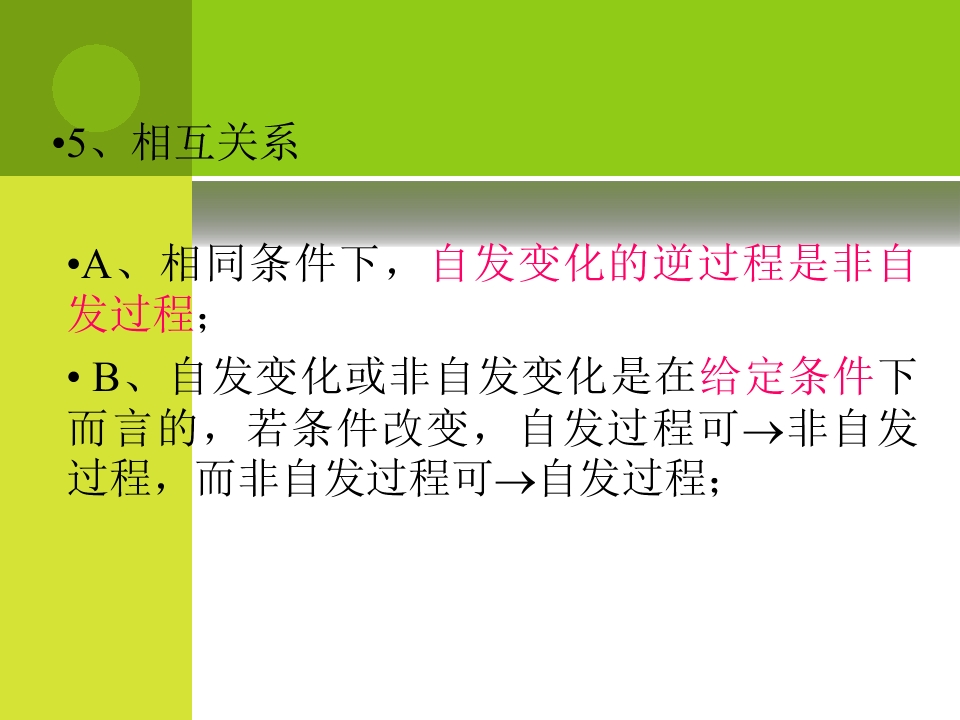 • 5、相互关系

• A、相同条件下，自发变化的逆过程是非自发过程;

• B、自发变化或非自发变化是在给定条件下而言的，若条件改变，自发过程可→非自发过程，而非自发过程可→自发过程;